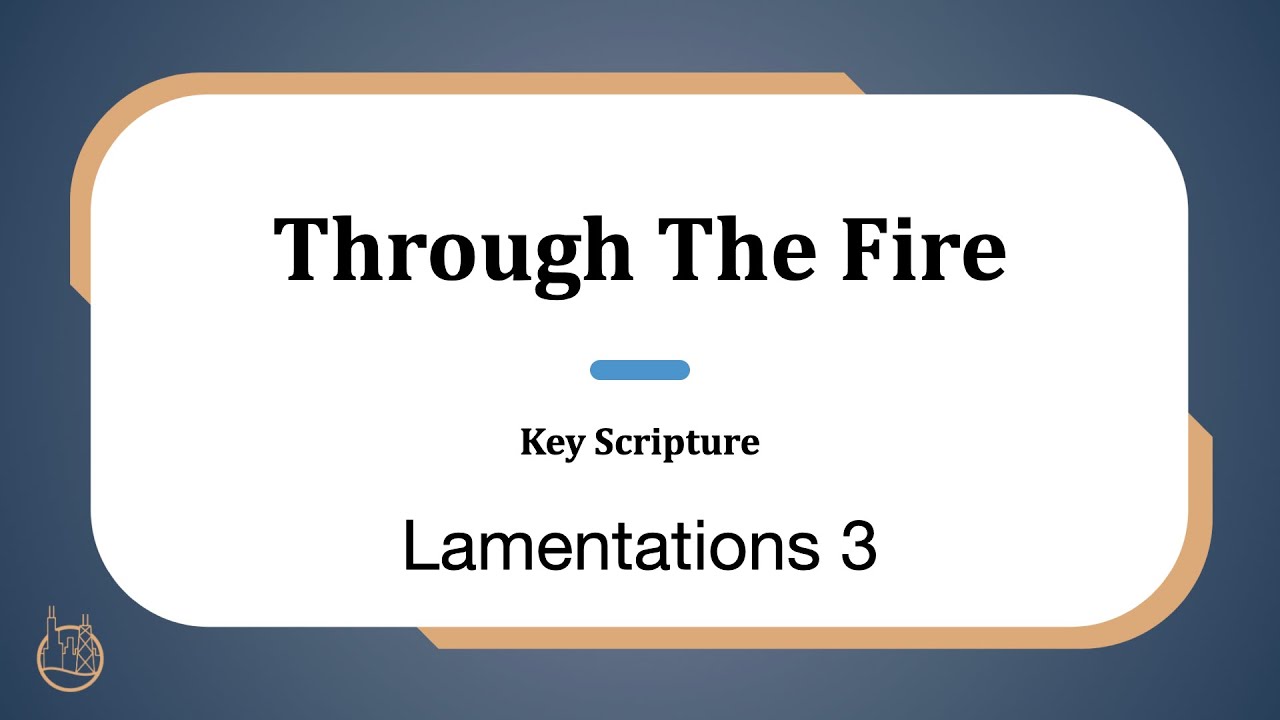 Through The Fire

Key Scripture

Lamentations 3